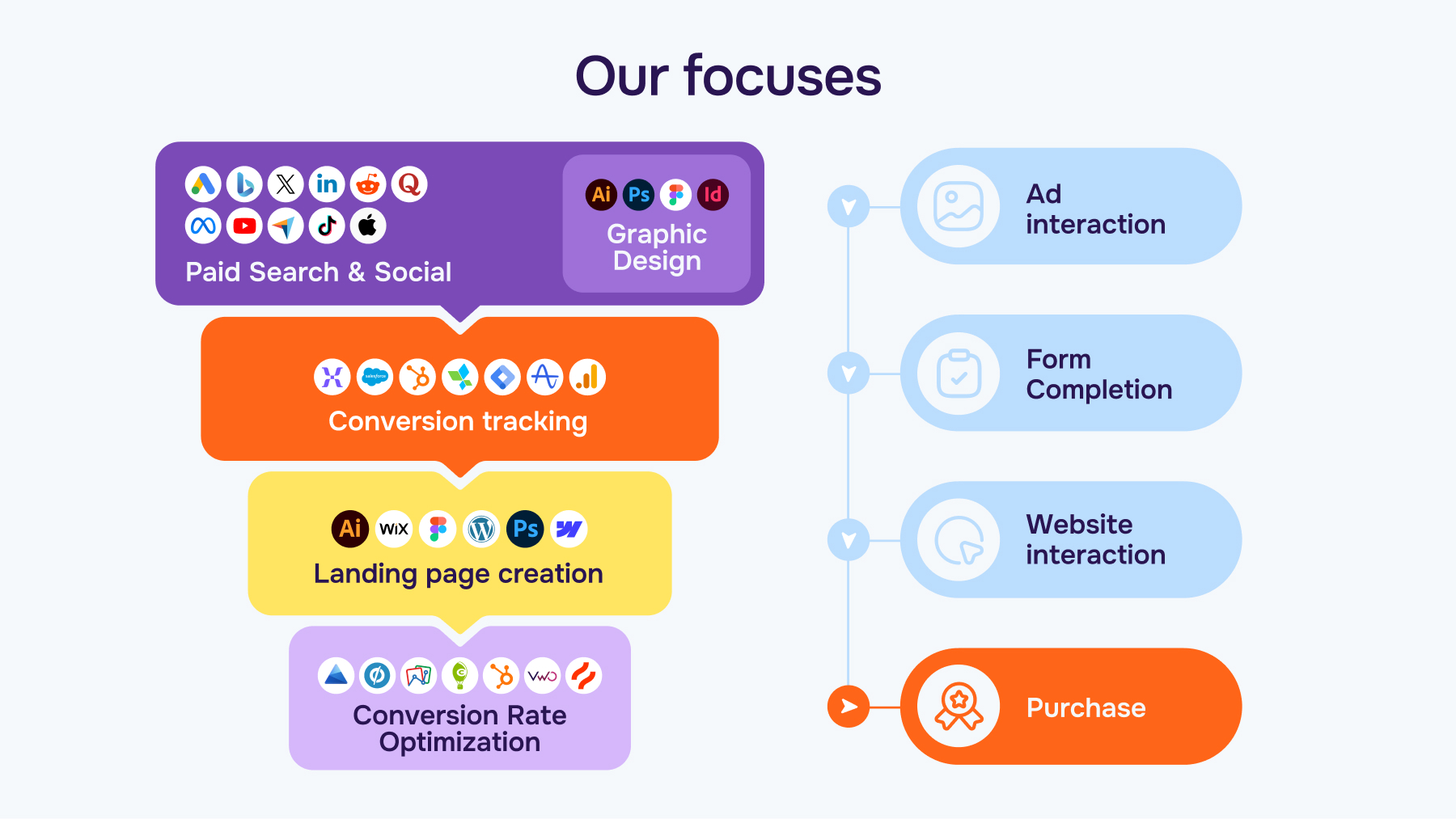 Our focuses

in Q

Paid Search & Social

Ai Ps Id

Graphic Design

salesforce

Conversion tracking

Ai WiX Ps

Landing page creation

VWO

Conversion Rate Optimization

Ad interaction

Form Completion

Website interaction

Purchase